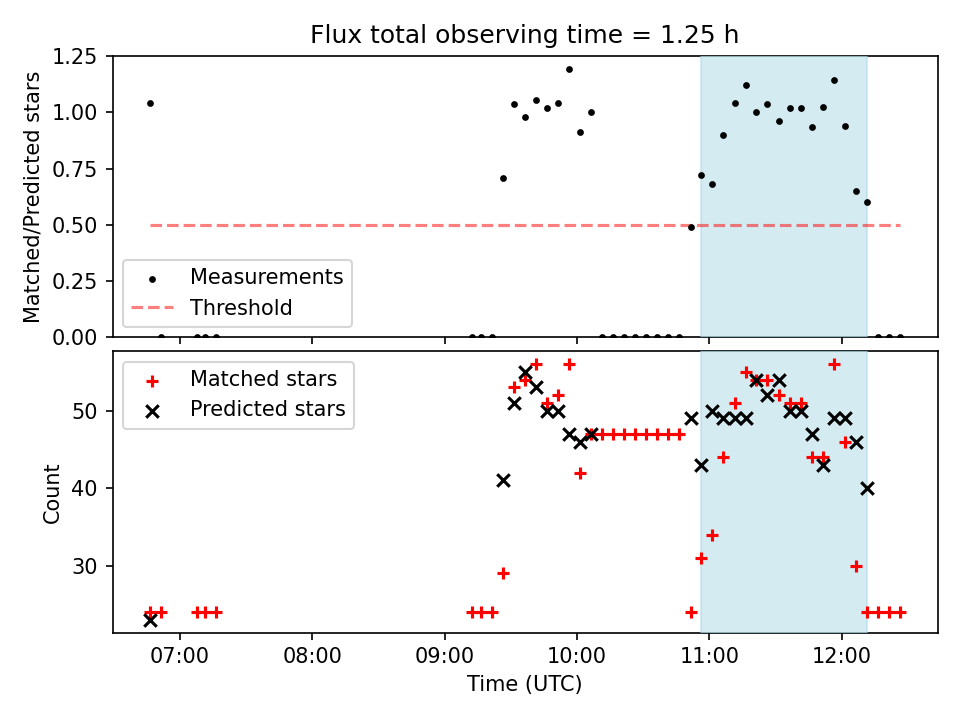 Flux total observing time = 1.25 h

Matched/Predicted stars

1.25
1.00
0.75
0.50
0.25
0.00

Measurements
Threshold

Matched stars
Predicted stars

Count

50
40
30

07:00
08:00
09:00
10:00
11:00
12:00

Time (UTC)